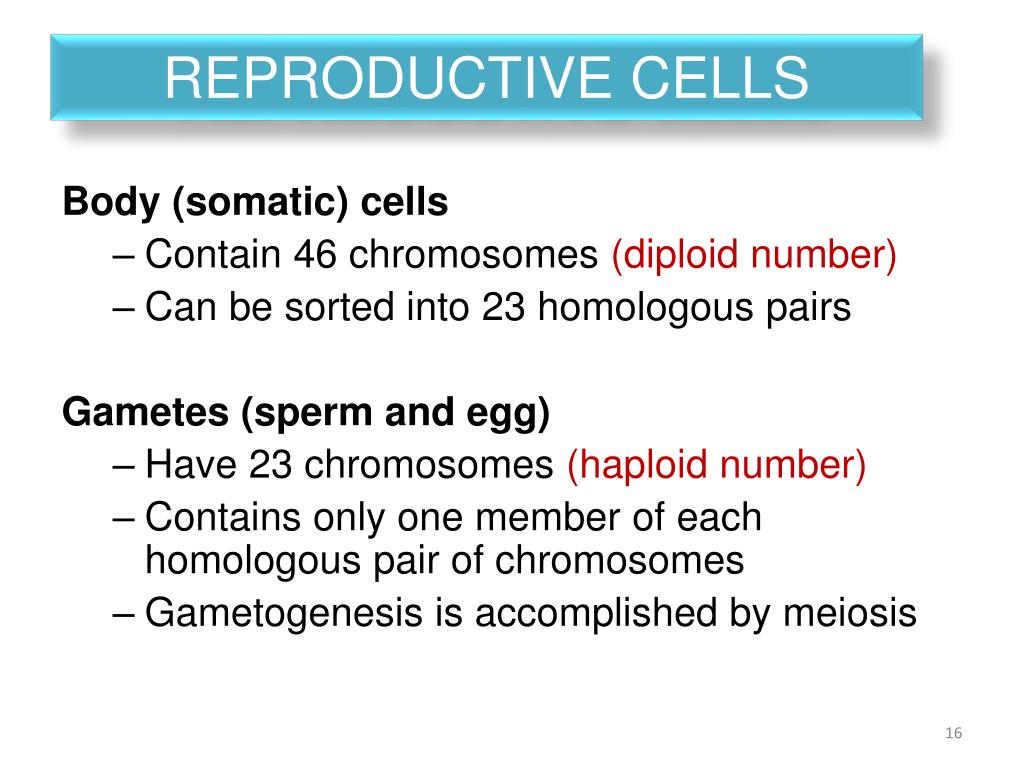 REPRODUCTIVE CELLS

Body (somatic) cells
– Contain 46 chromosomes (diploid number)
– Can be sorted into 23 homologous pairs

Gametes (sperm and egg)
– Have 23 chromosomes (haploid number)
– Contains only one member of each homologous pair of chromosomes
– Gametogenesis is accomplished by meiosis

16